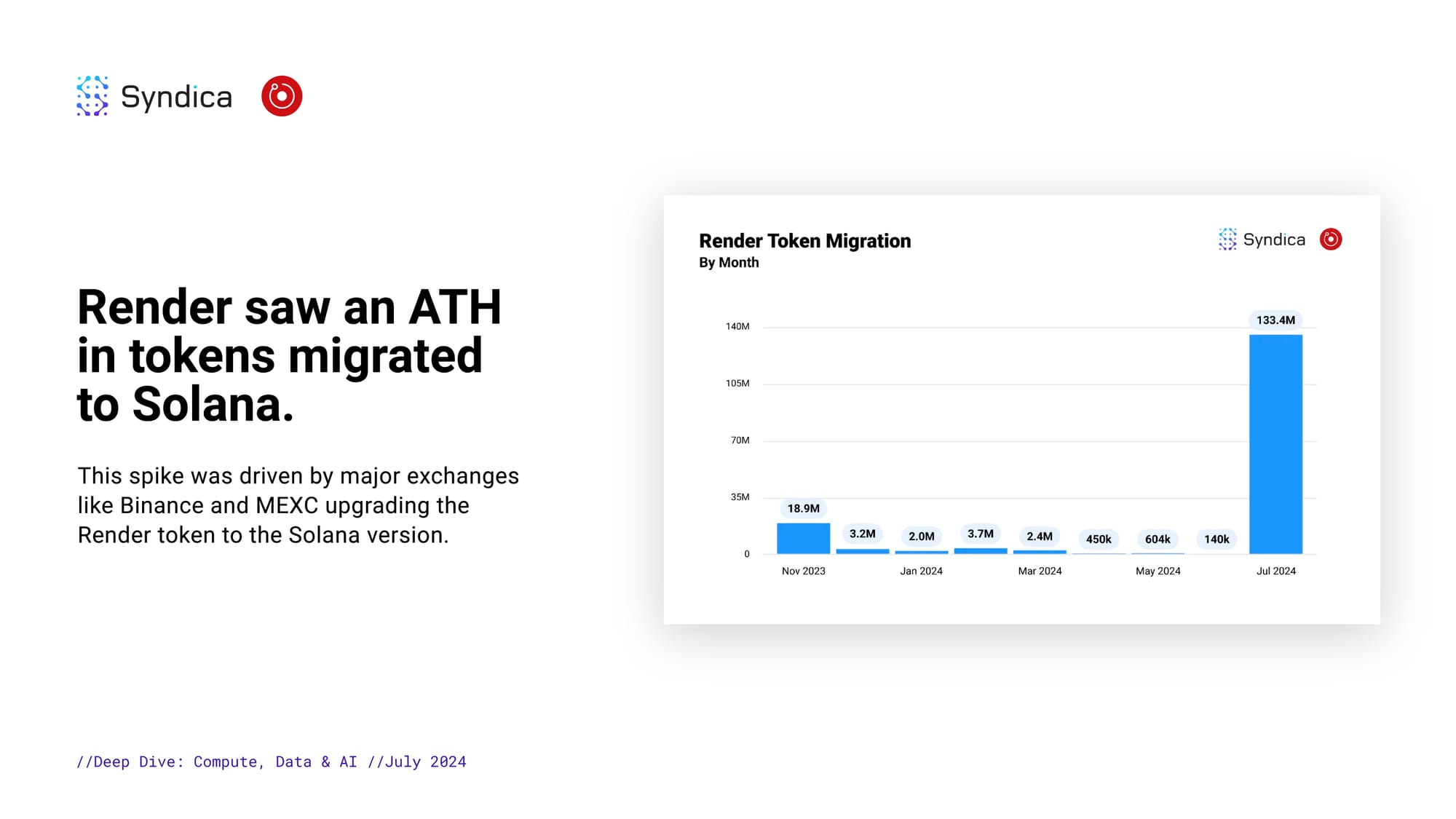 Syndica

Render saw an ATH in tokens migrated to Solana.

This spike was driven by major exchanges like Binance and MEXC upgrading the Render token to the Solana version.

Render Token Migration
By Month

Syndica

140M
105M
70M
35M
0

18.9M
3.2M
2.0M
3.7M
2.4M
450k
604k
140k
133.4M

Nov 2023
Jan 2024
Mar 2024
May 2024
Jul 2024

//Deep Dive: Compute, Data & AI //July 2024